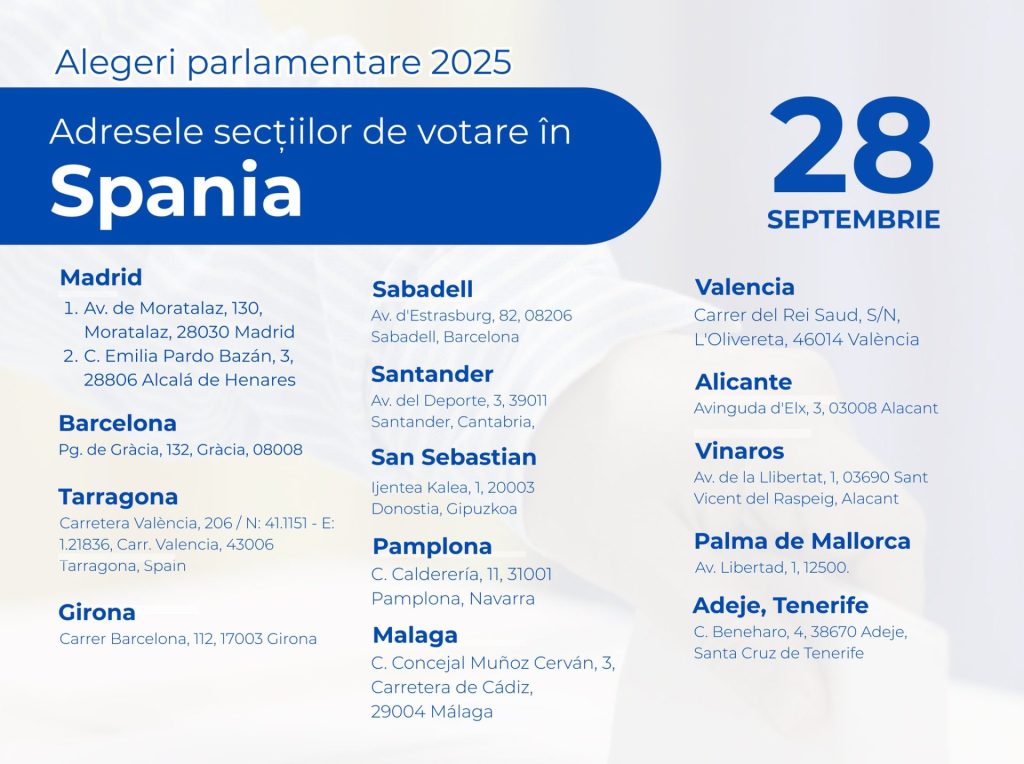 Alegeri parlamentare 2025

Adresele secțiilor de votare în
Spania

28
SEPTEMBRIE

Madrid
1. Av. de Moratalaz, 130, Moratalaz, 28030 Madrid
2. C. Emilia Pardo Bazán, 3, 28806 Alcalá de Henares

Barcelona
Pg. de Gràcia, 132, Gràcia, 08008

Tarragona
Carretera València, 206 / N: 41.1151 - E: 1.21836, Carr. Valencia, 43006 Tarragona, Spain

Girona
Carrer Barcelona, 112, 17003 Girona

Sabadell
Av. d'Estrasburg, 82, 08206 Sabadell, Barcelona

Santander
Av. del Deporte, 3, 39011 Santander, Cantabria,

San Sebastian
Ijentea Kalea, 1, 20003 Donostia, Gipuzkoa

Pamplona
C. Calderería, 11, 31001 Pamplona, Navarra

Malaga
C. Concejal Muñoz Cerván, 3, Carretera de Cádiz, 29004 Málaga

Valencia
Carrer del Rei Saud, S/N, L'Olivereta, 46014 València

Alicante
Avinguda d'Elx, 3, 03008 Alacant

Vinaros
Av. de la Llibertat, 1, 03690 Sant Vicent del Raspeig, Alacant

Palma de Mallorca
Av. Libertad, 1, 12500.

Adeje, Tenerife
C. Beneharo, 4, 38670 Adeje, Santa Cruz de Tenerife